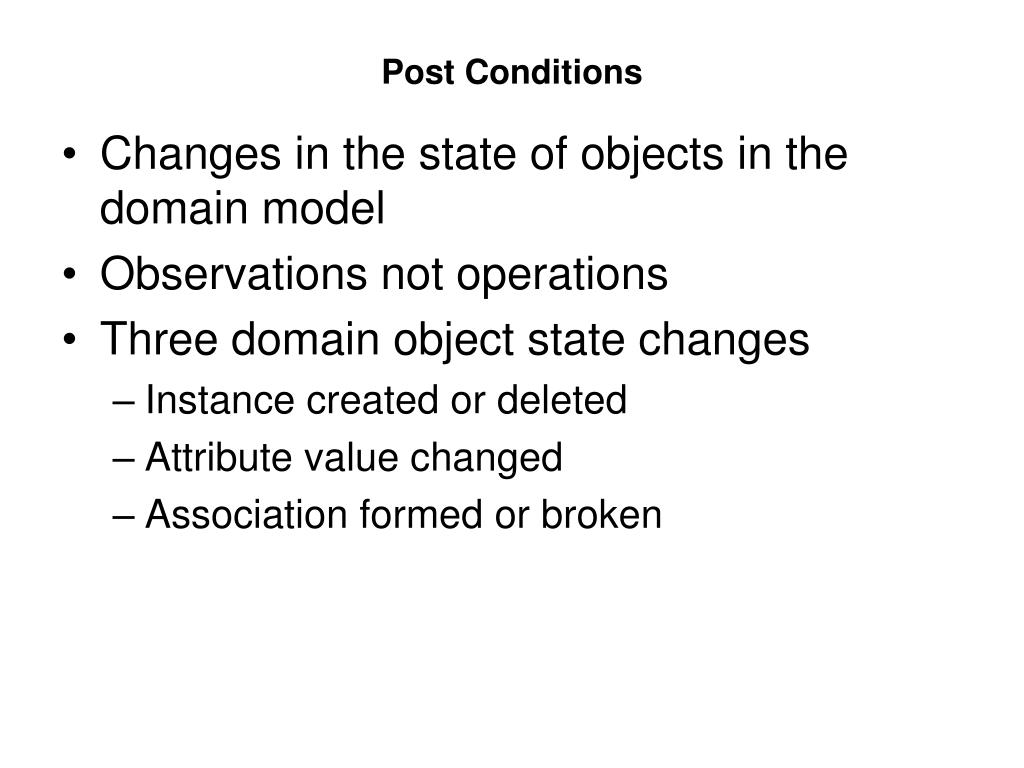 Post Conditions

• Changes in the state of objects in the domain model
• Observations not operations
• Three domain object state changes
– Instance created or deleted
– Attribute value changed
– Association formed or broken